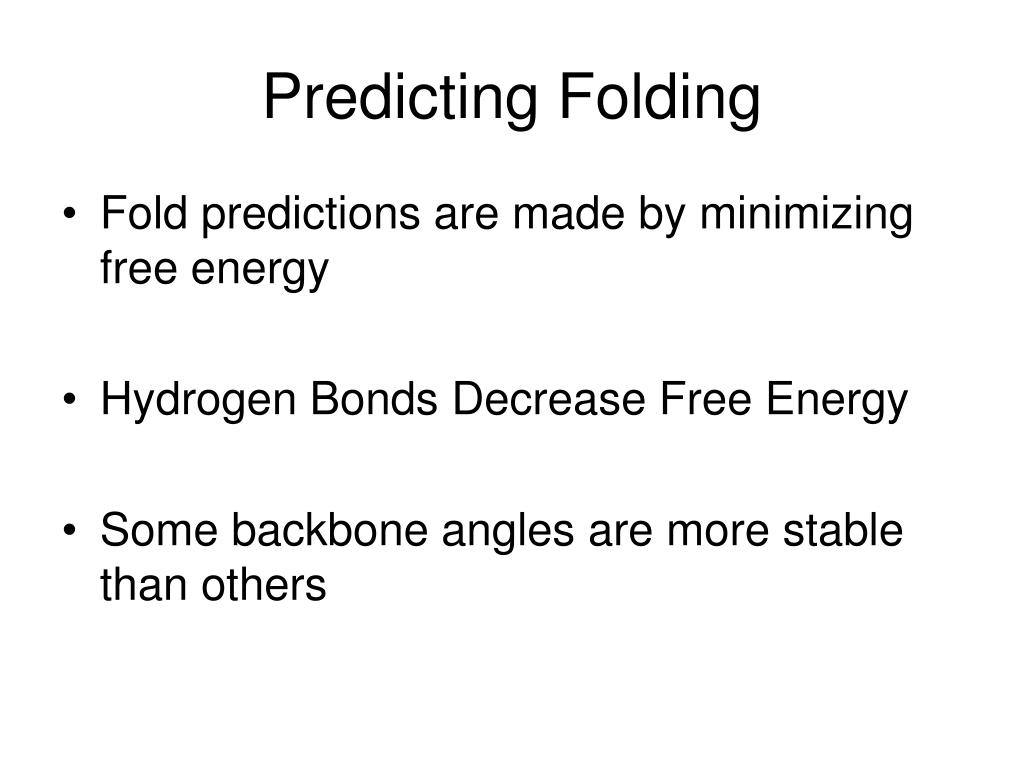 Predicting Folding

• Fold predictions are made by minimizing free energy

• Hydrogen Bonds Decrease Free Energy

• Some backbone angles are more stable than others